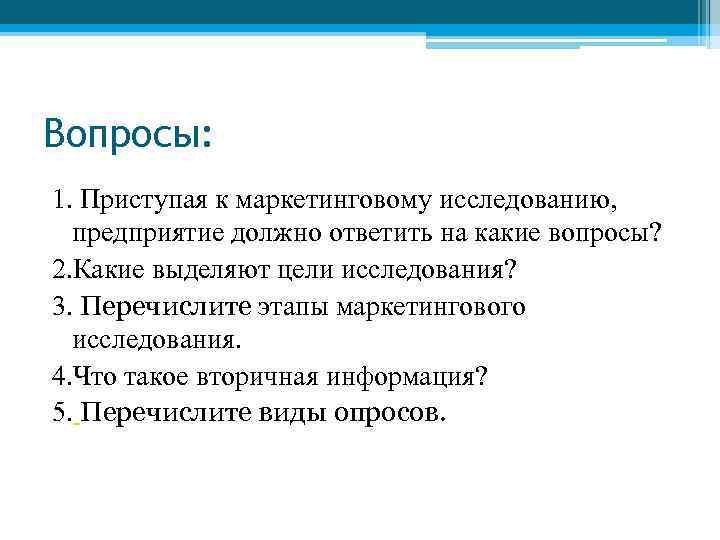 Вопросы:

1. Приступая к маркетинговому исследованию, предприятие должно ответить на какие вопросы?

2.Какие выделяют цели исследования?

3. Перечислите этапы маркетингового исследования.

4.Что такое вторичная информация?

5. Перечислите виды опросов.